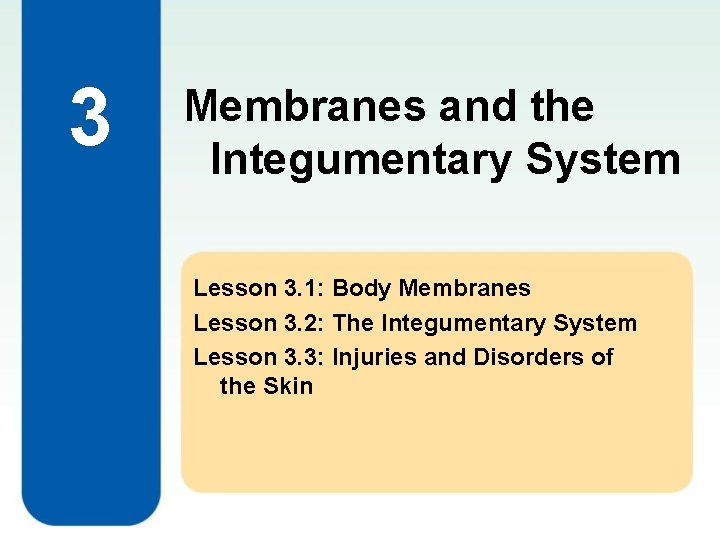 3

Membranes and the Integumentary System

Lesson 3.1: Body Membranes
Lesson 3.2: The Integumentary System
Lesson 3.3: Injuries and Disorders of the Skin